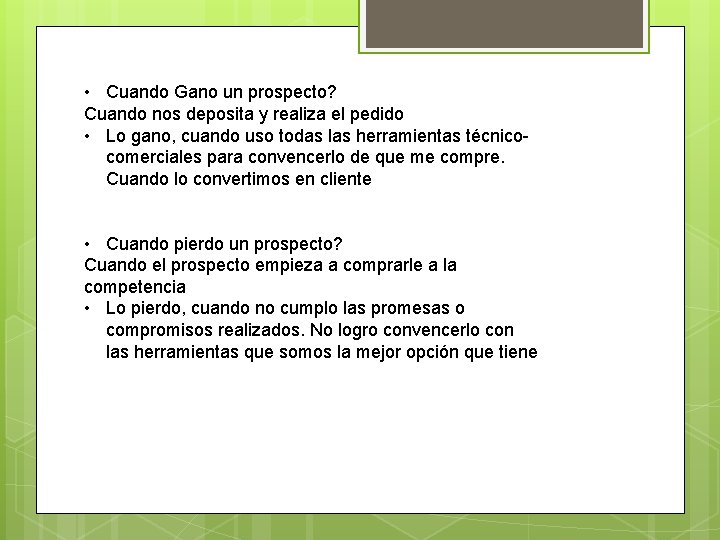 • Cuando Gano un prospecto?
Cuando nos deposita y realiza el pedido
• Lo gano, cuando uso todas las herramientas técnico-comerciales para convencerlo de que me compre. Cuando lo convertimos en cliente

• Cuando pierdo un prospecto?
Cuando el prospecto empieza a comprarle a la competencia
• Lo pierdo, cuando no cumplo las promesas o compromisos realizados. No logro convencerlo con las herramientas que somos la mejor opción que tiene